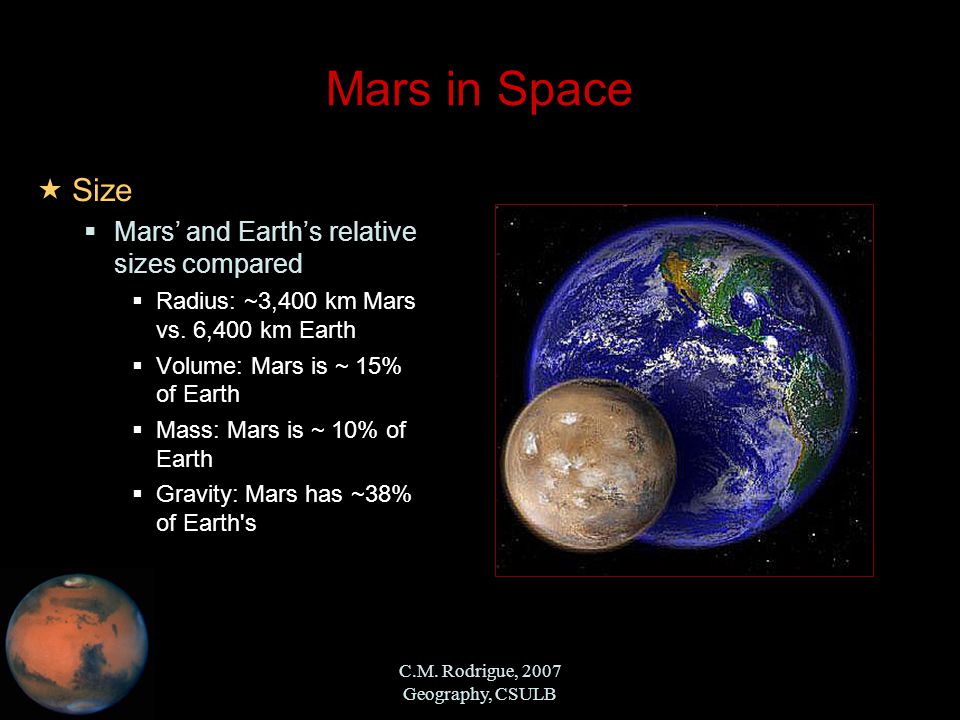 Mars in Space

★ Size

▪ Mars’ and Earth’s relative sizes compared

▪ Radius: ~3,400 km Mars vs. 6,400 km Earth

▪ Volume: Mars is ~ 15% of Earth

▪ Mass: Mars is ~ 10% of Earth

▪ Gravity: Mars has ~38% of Earth's

C.M. Rodrigue, 2007
Geography, CSULB